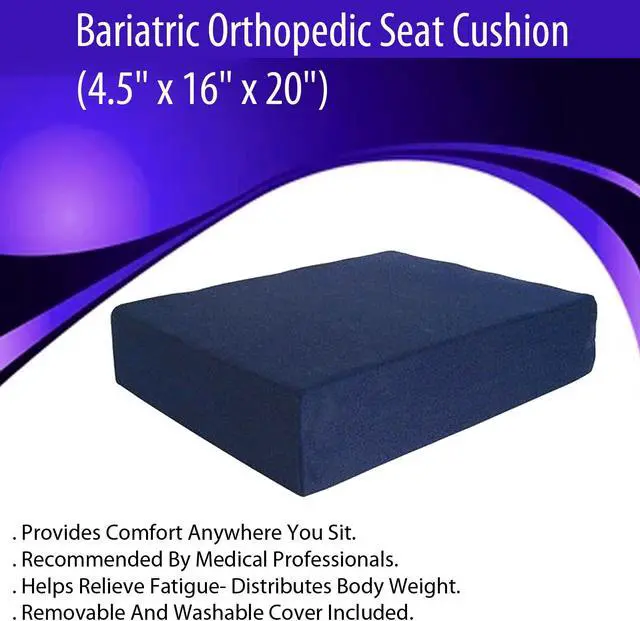 Bariatric Orthopedic Seat Cushion
(4.5" x 16" x 20")

. Provides Comfort Anywhere You Sit.
. Recommended By Medical Professionals.
. Helps Relieve Fatigue- Distributes Body Weight.
. Removable And Washable Cover Included.